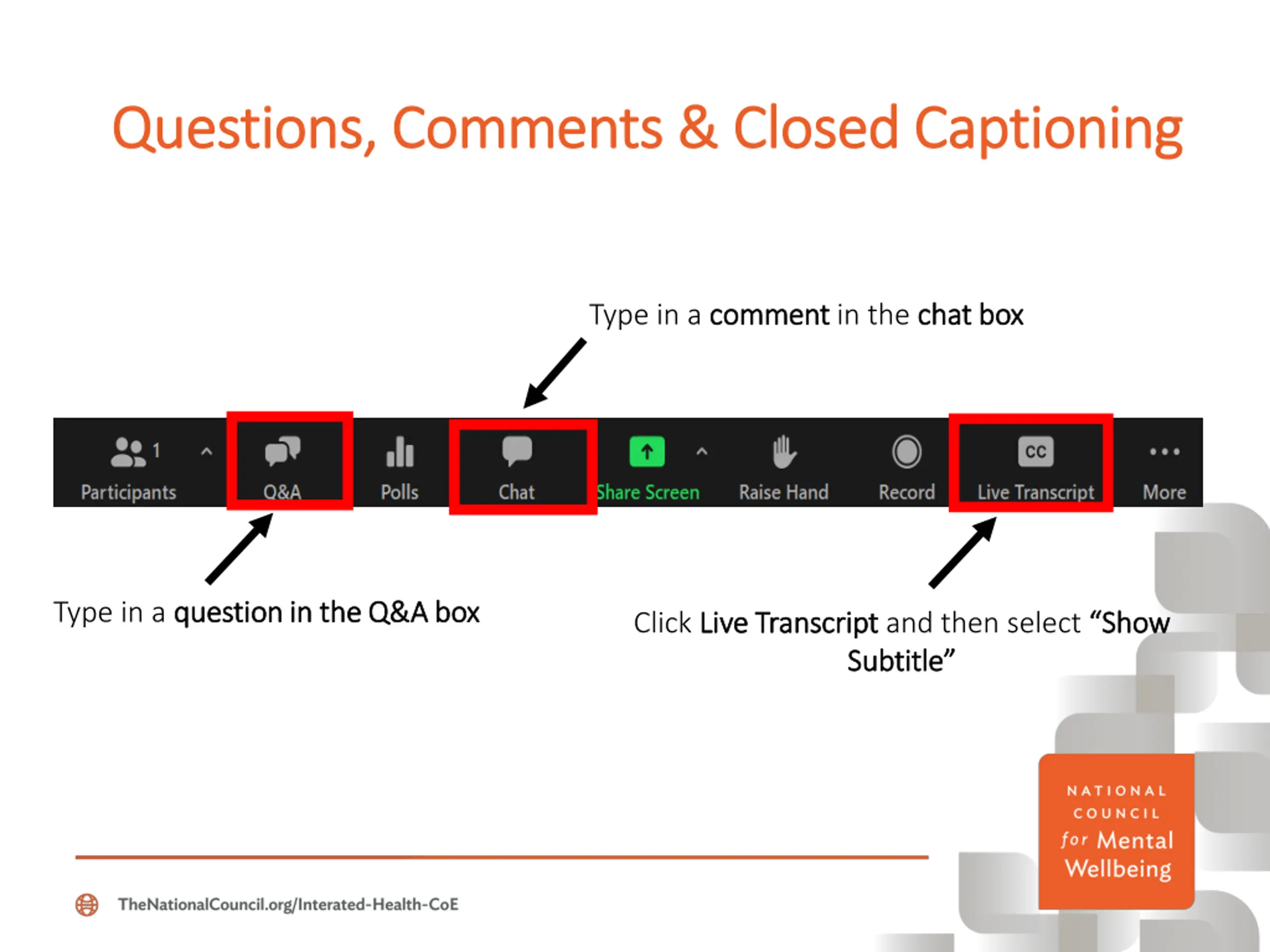 Questions, Comments & Closed Captioning

Type in a comment in the chat box

1 Participants

Q&A

Polls

Chat

Share Screen

Raise Hand

Record

CC

Live Transcript

More

Type in a question in the Q&A box

Click Live Transcript and then select "Show Subtitle"

NATIONAL COUNCIL for Mental Wellbeing

TheNationalCouncil.org/Interated-Health-CoE